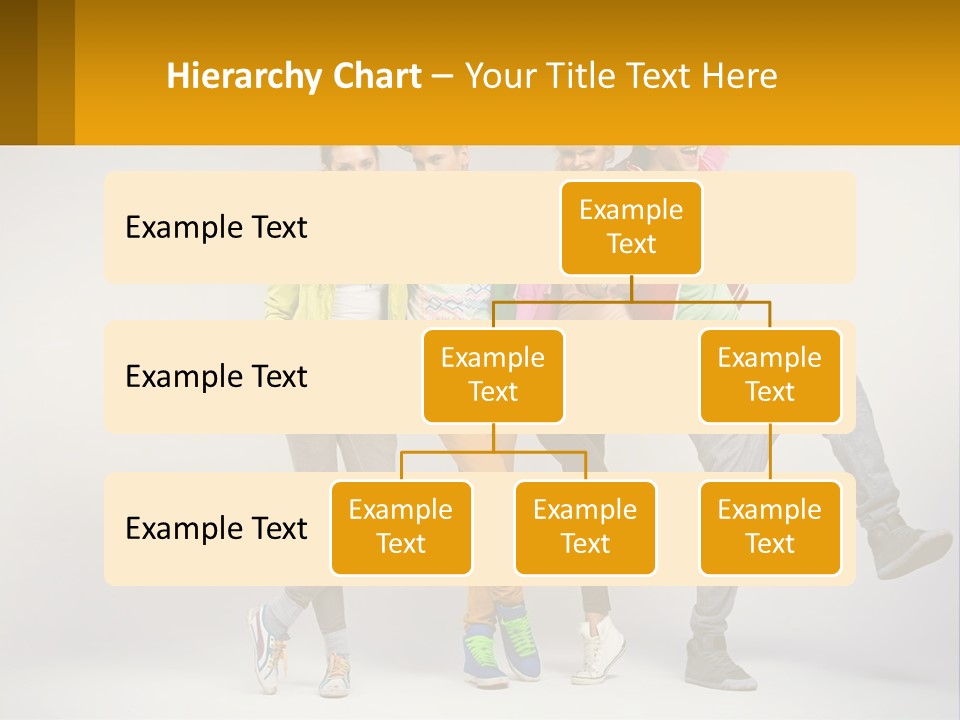 Hierarchy Chart – Your Title Text Here

Example Text

Example Text

Example Text

Example Text

Example Text

Example Text

Example Text

Example Text

Example Text